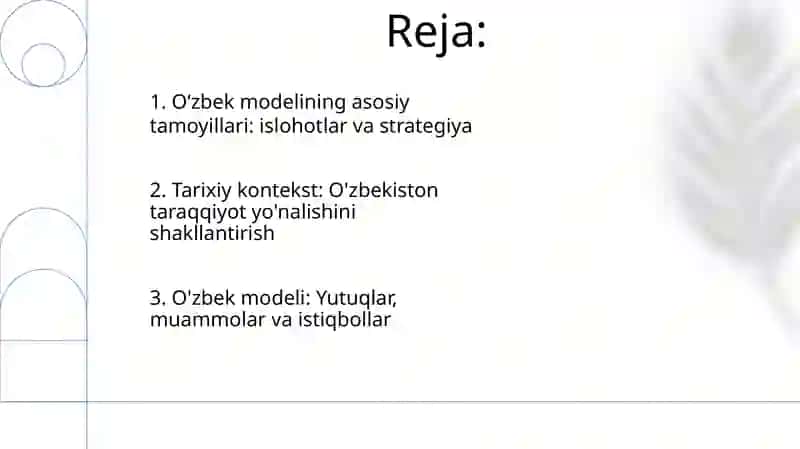 Reja:

1. O‘zbek modelining asosiy tamoyillari: islohotlar va strategiya

2. Tarixiy kontekst: O'zbekiston taraqqiyot yo'nalishini shakllantirish

3. O'zbek modeli: Yutuqlar, muammolar va istiqbollar